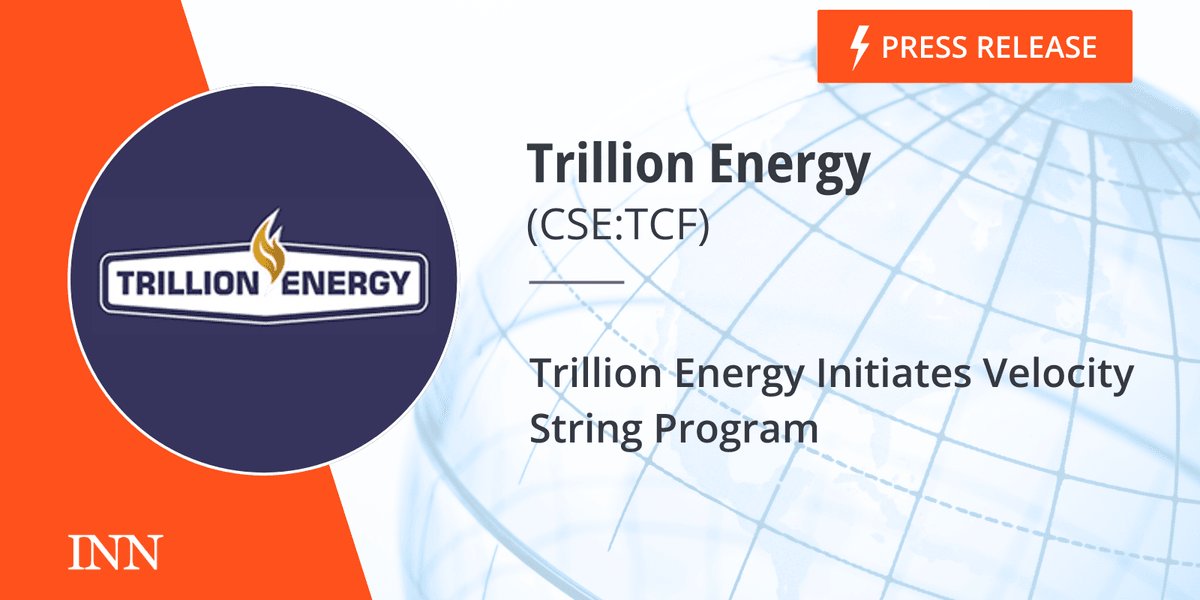 PRESS RELEASE

TRILLION ENERGY

Trillion Energy
(CSE:TCF)

Trillion Energy Initiates Velocity String Program

INN